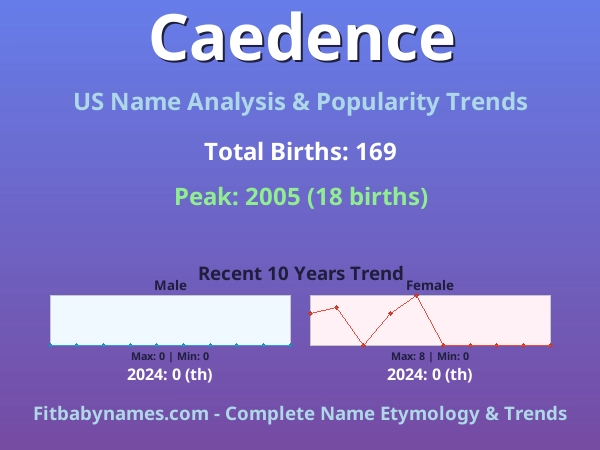 Caedence

US Name Analysis & Popularity Trends

Total Births: 169

Peak: 2005 (18 births)

Recent 10 Years Trend

Male

Max: 0 | Min: 0

2024: 0 (th)

Female

Max: 8 | Min: 0

2024: 0 (th)

Fitbabynames.com - Complete Name Etymology & Trends